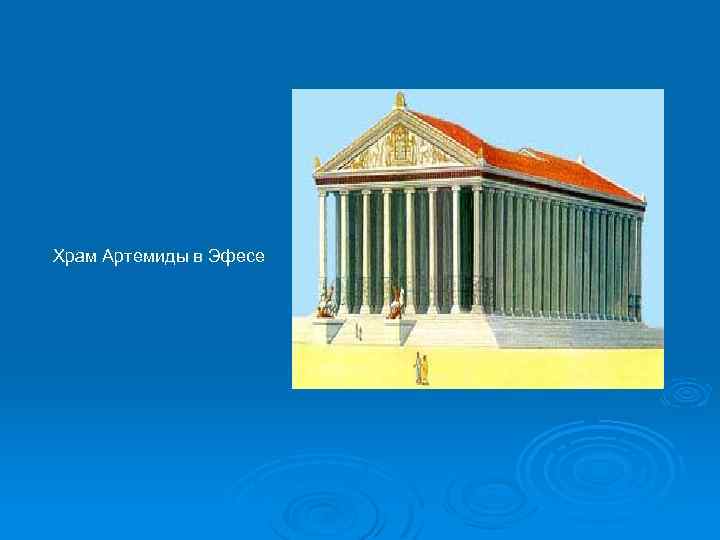 Храм Артемиды в Эфесе